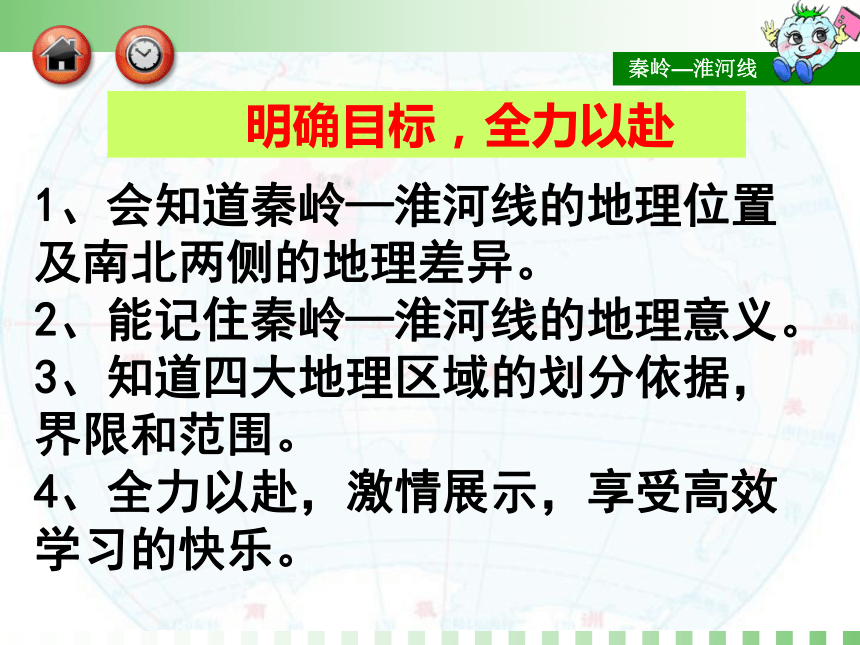 秦岭—淮河线

明确目标，全力以赴

1、会知道秦岭—淮河线的地理位置及南北两侧的地理差异。
2、能记住秦岭—淮河线的地理意义。
3、知道四大地理区域的划分依据，界限和范围。
4、全力以赴，激情展示，享受高效学习的快乐。